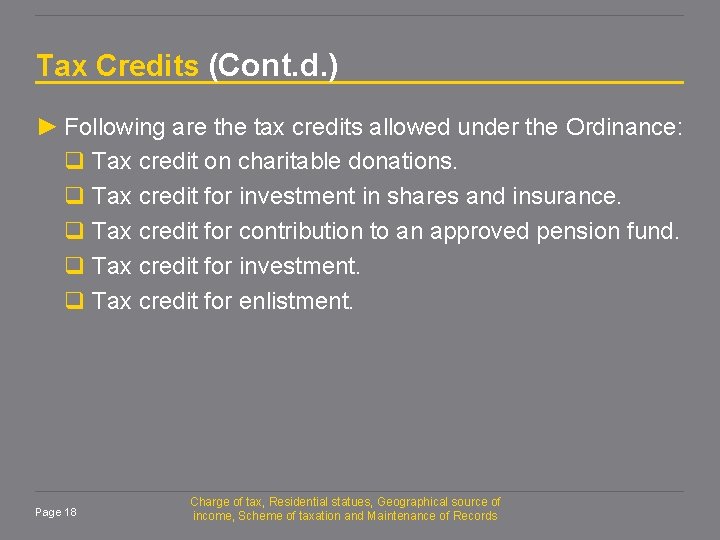 Tax Credits (Cont.d.)

► Following are the tax credits allowed under the Ordinance:

❑ Tax credit on charitable donations.

❑ Tax credit for investment in shares and insurance.

❑ Tax credit for contribution to an approved pension fund.

❑ Tax credit for investment.

❑ Tax credit for enlistment.

Page 18

Charge of tax, Residential statues, Geographical source of income, Scheme of taxation and Maintenance of Records